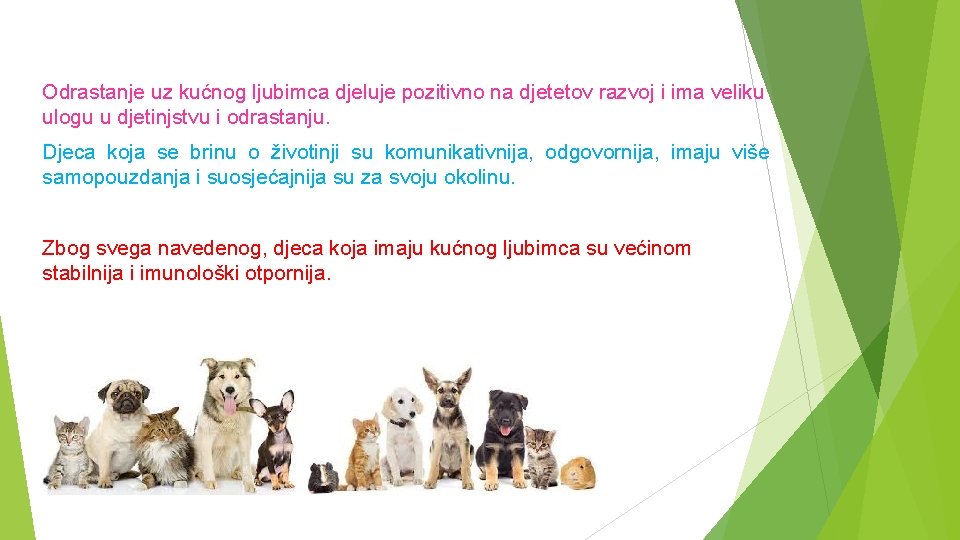 Odrastanje uz kućnog ljubimca djeluje pozitivno na djetetov razvoj i ima veliku ulogu u djetinjstvu i odrastanju.

Djeca koja se brinu o životinji su komunikativnija, odgovornija, imaju više samopouzdanja i suosjećajnija su za svoju okolinu.

Zbog svega navedenog, djeca koja imaju kućnog ljubimca su većinom stabilnija i imunološki otpornija.